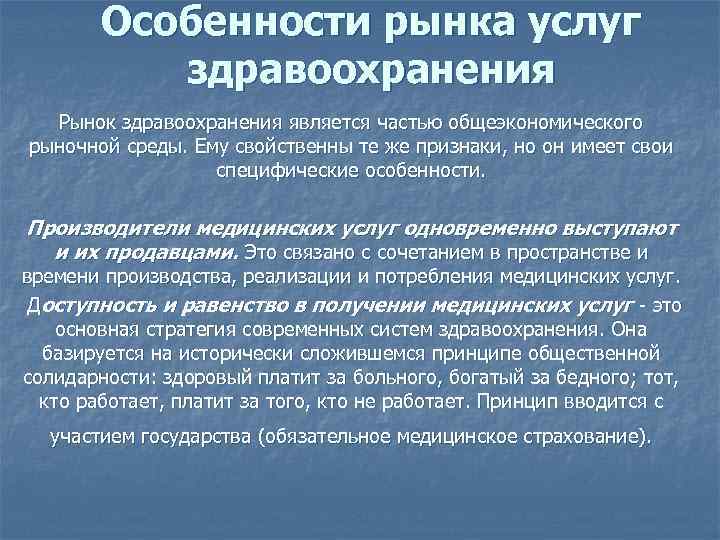 Особенности рынка услуг здравоохранения

Рынок здравоохранения является частью общеэкономического рыночной среды. Ему свойственны те же признаки, но он имеет свои специфические особенности.

Производители медицинских услуг одновременно выступают и их продавцами. Это связано с сочетанием в пространстве и времени производства, реализации и потребления медицинских услуг.

Доступность и равенство в получении медицинских услуг - это основная стратегия современных систем здравоохранения. Она базируется на исторически сложившемся принципе общественной солидарности: здоровый платит за больного, богатый за бедного; тот, кто работает, платит за того, кто не работает. Принцип вводится с участием государства (обязательное медицинское страхование).